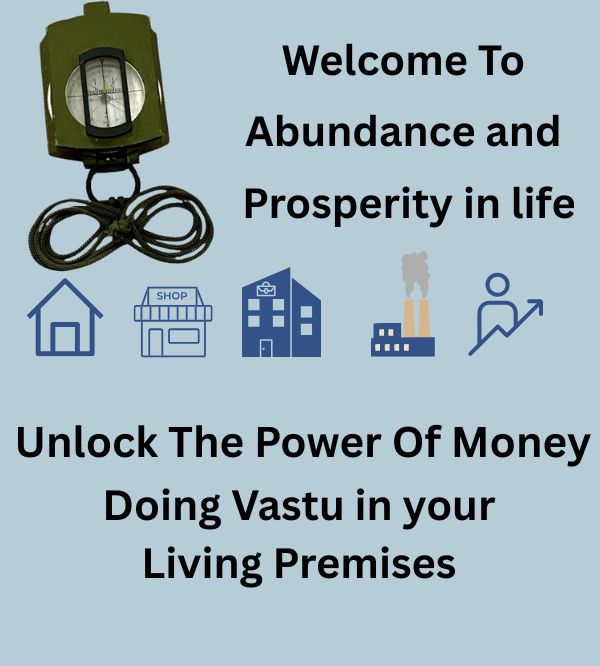 Welcome To Abundance and Prosperity in life

SHOP

Unlock The Power Of Money Doing Vastu in your Living Premises